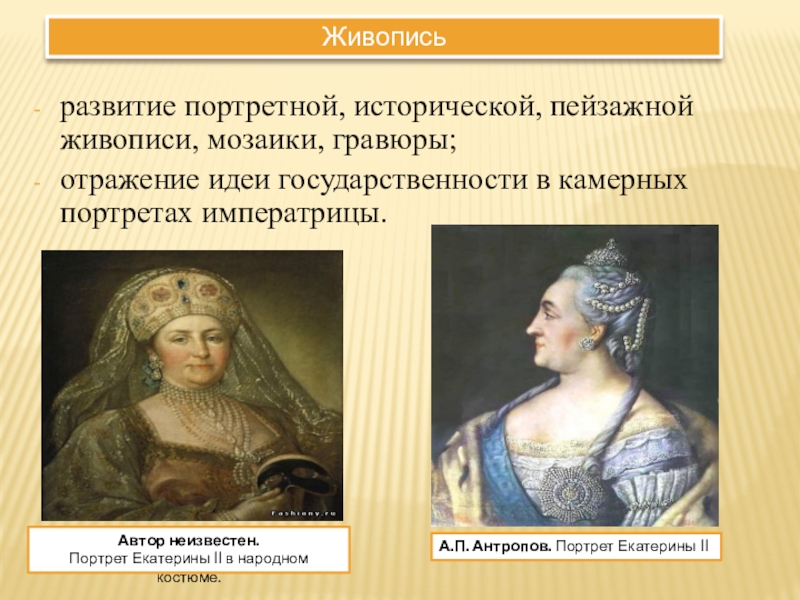 Живопись

- развитие портретной, исторической, пейзажной живописи, мозаики, гравюры;
- отражение идеи государственности в камерных портретах императрицы.

Fashiony.ru

Автор неизвестен.
Портрет Екатерины II в народном костюме.

А.П. Антропов. Портрет Екатерины II